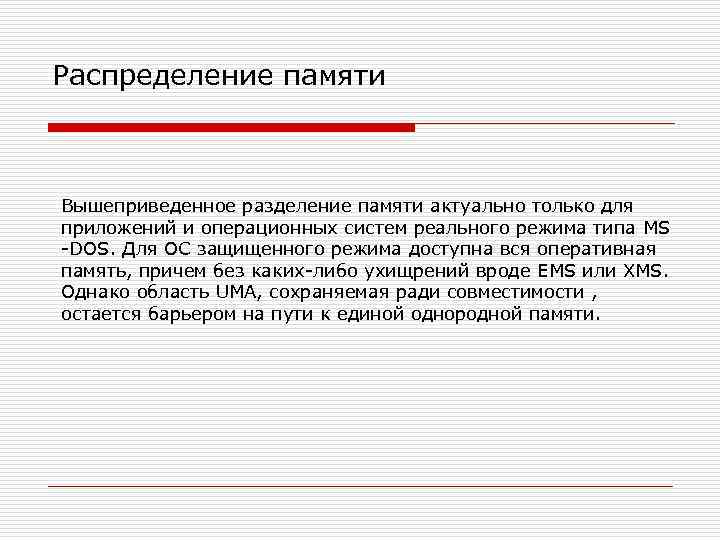 Распределение памяти

Вышеприведенное разделение памяти актуально только для приложений и операционных систем реального режима типа MS -DOS. Для ОС защищенного режима доступна вся оперативная память, причем без каких-либо ухищрений вроде EMS или XMS. Однако область UMA, сохраняемая ради совместимости , остается барьером на пути к единой однородной памяти.